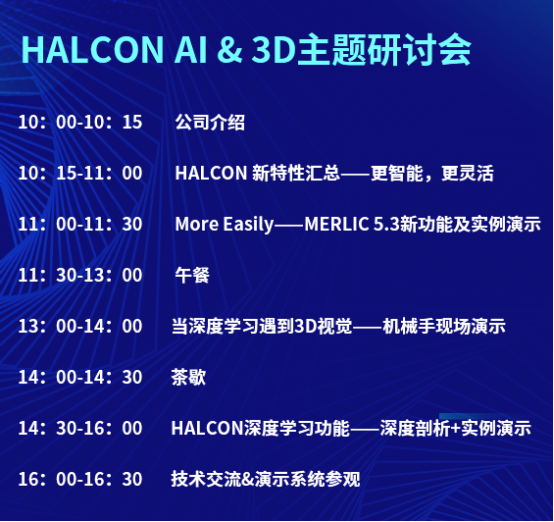 HALCON AI & 3D主题研讨会

10：00-10：15 公司介绍

10：15-11：00 HALCON 新特性汇总——更智能，更灵活

11：00-11：30 More Easily——MERLIC 5.3新功能及实例演示

11：30-13：00 午餐

13：00-14：00 当深度学习遇到3D视觉——机械手现场演示

14：00-14：30 茶歇

14：30-16：00 HALCON深度学习功能——深度剖析+实例演示

16：00-16：30 技术交流&演示系统参观